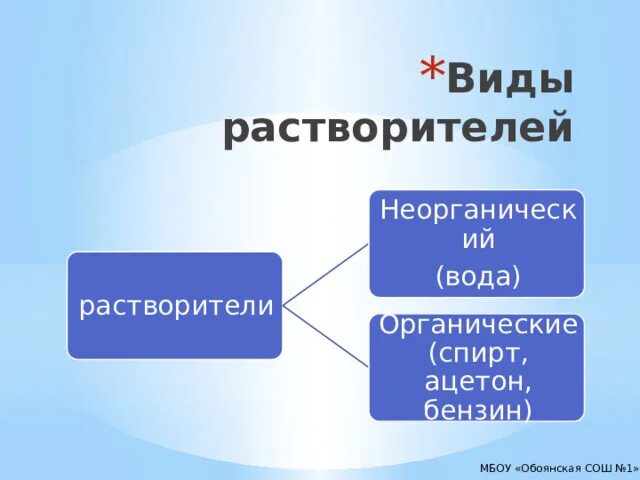 *Виды растворителей

растворители

Неорганический (вода)

Органические (спирт, ацетон, бензин)

МБОУ «Обоянская СОШ №1»